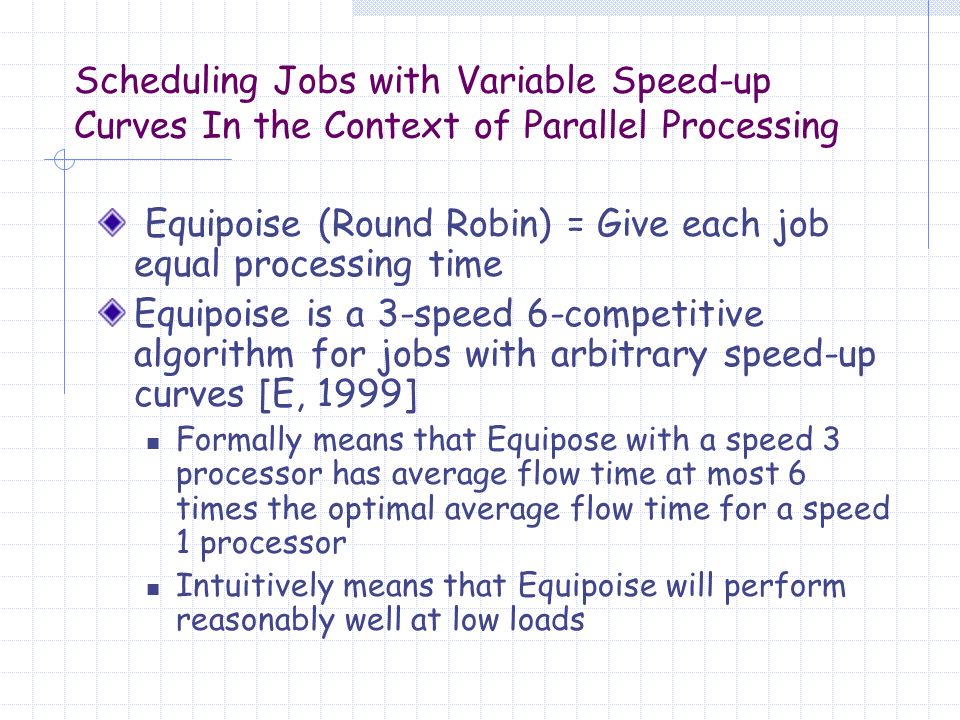 Scheduling Jobs with Variable Speed-up Curves In the Context of Parallel Processing

Equipoise (Round Robin) = Give each job equal processing time

Equipoise is a 3-speed 6-competitive algorithm for jobs with arbitrary speed-up curves [E, 1999]

Formally means that Equipose with a speed 3 processor has average flow time at most 6 times the optimal average flow time for a speed 1 processor

Intuitively means that Equipoise will perform reasonably well at low loads